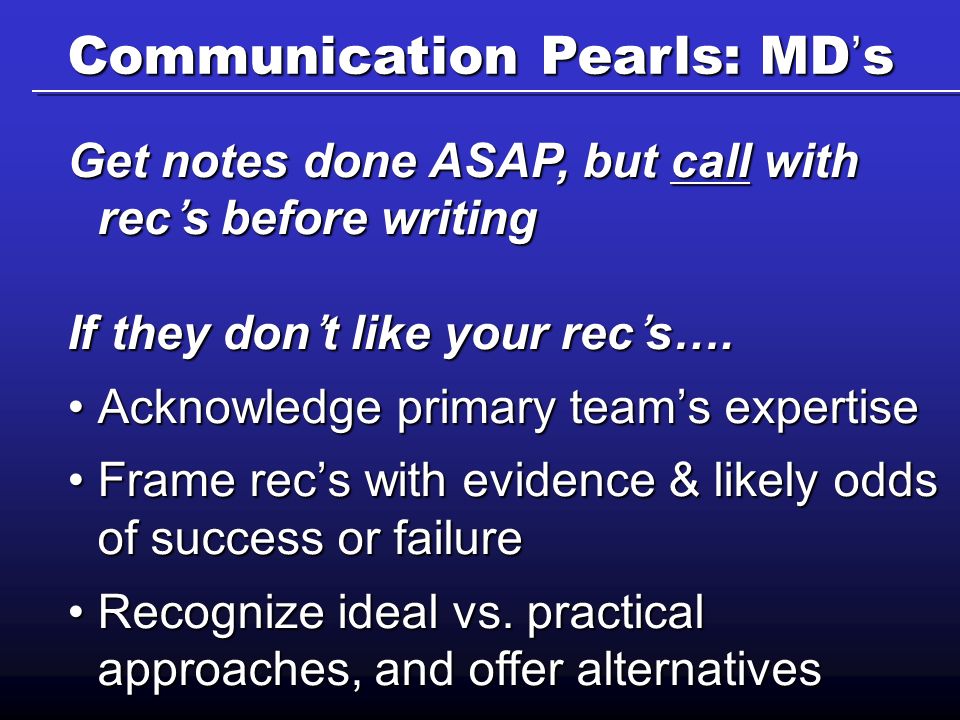 Communication Pearls: MD's

Get notes done ASAP, but call with rec's before writing

If they don't like your rec's….

• Acknowledge primary team's expertise
• Frame rec's with evidence & likely odds of success or failure
• Recognize ideal vs. practical approaches, and offer alternatives